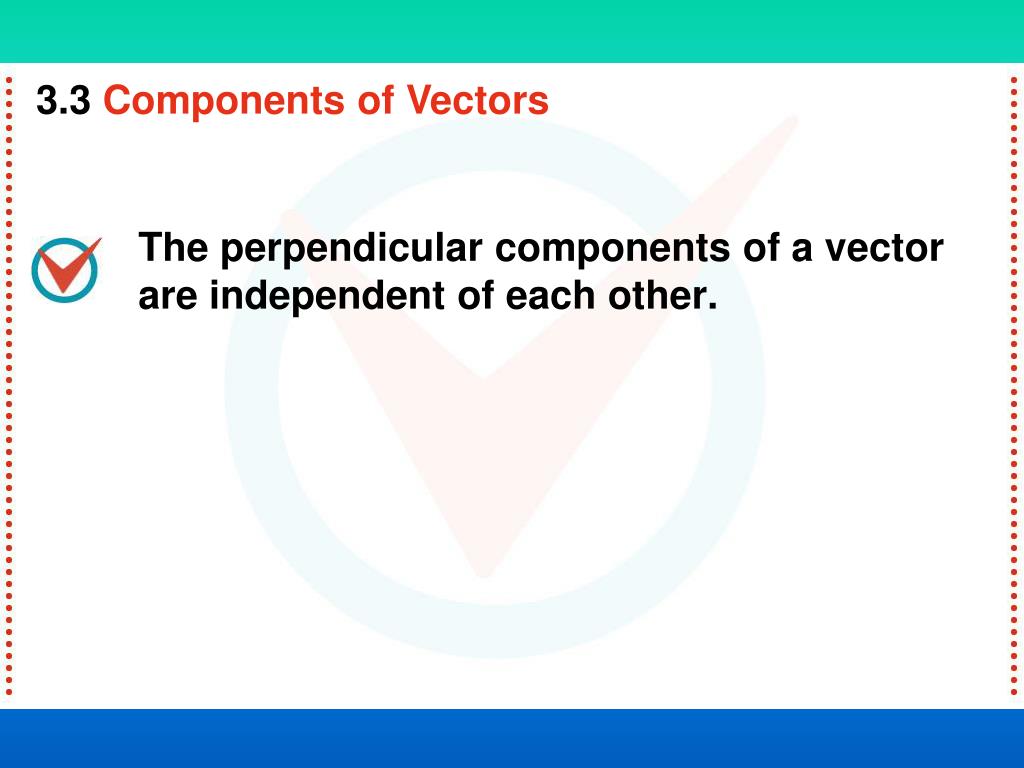 3.3 Components of Vectors

The perpendicular components of a vector are independent of each other.